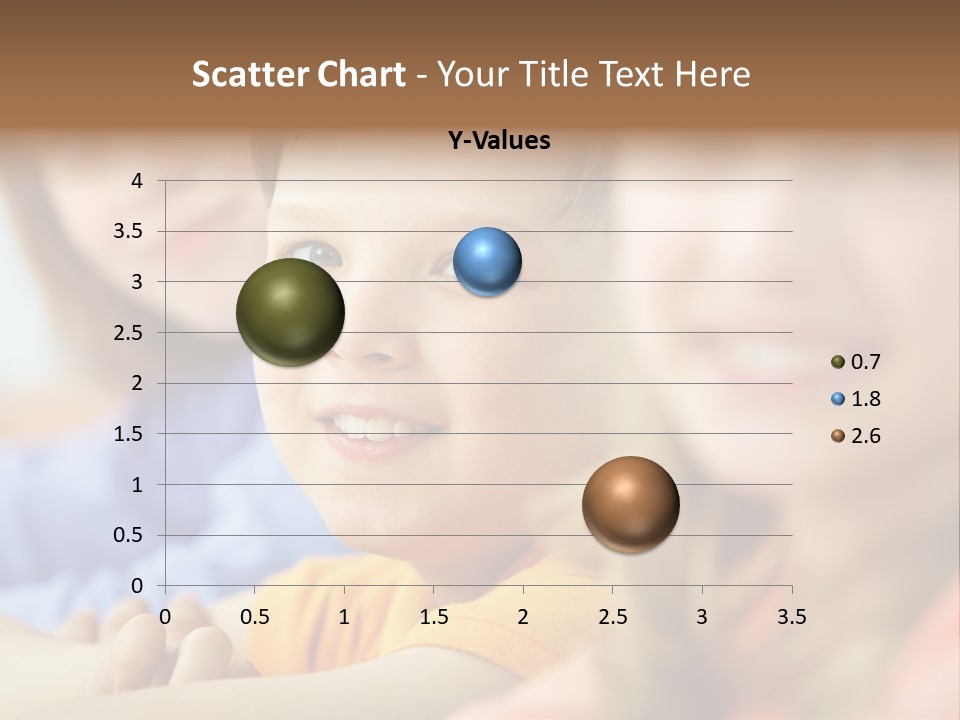 Scatter Chart - Your Title Text Here

Y-Values

4
3.5
3
2.5
2
1.5
1
0.5
0

0 0.5 1 1.5 2 2.5 3 3.5

0.7
1.8
2.6